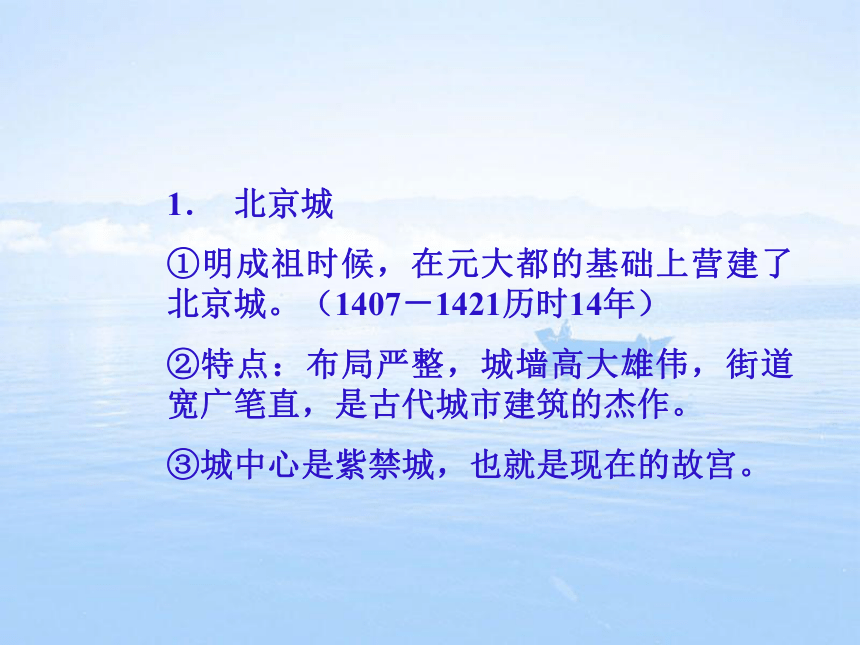 1． 北京城

①明成祖时候，在元大都的基础上营建了北京城。（1407－1421历时14年）

②特点：布局严整，城墙高大雄伟，街道宽广笔直，是古代城市建筑的杰作。

③城中心是紫禁城，也就是现在的故宫。